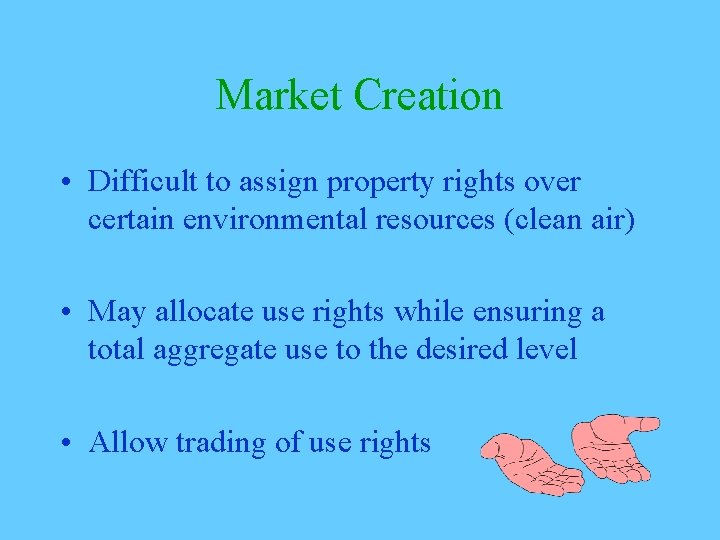 Market Creation

• Difficult to assign property rights over certain environmental resources (clean air)

• May allocate use rights while ensuring a total aggregate use to the desired level

• Allow trading of use rights